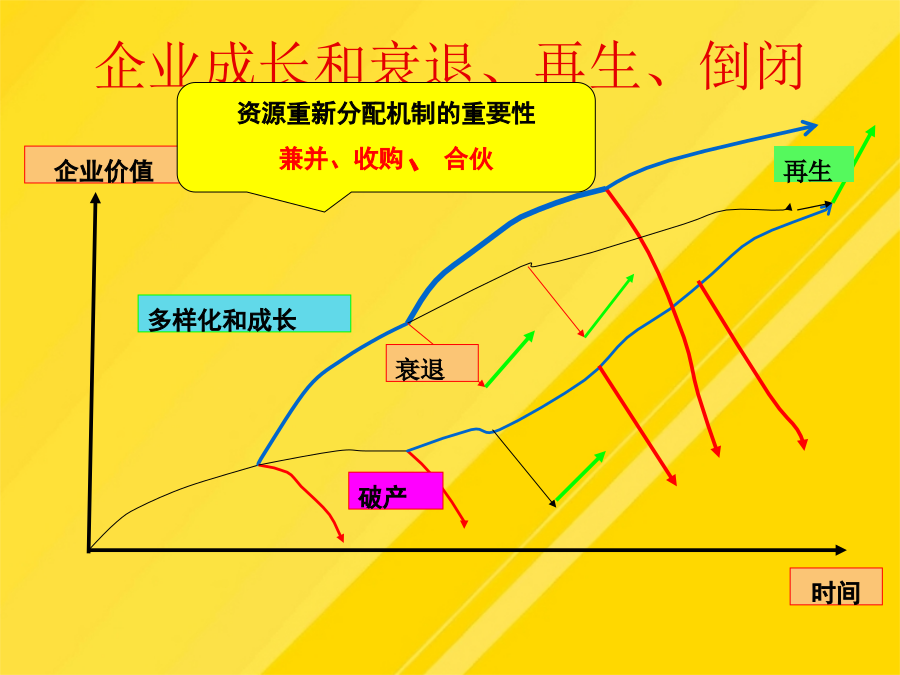 企业成长和衰退、再生、倒闭

资源重新分配机制的重要性

兼并、收购、 合伙

企业价值

再生

多样化和成长

衰退

破产

时间